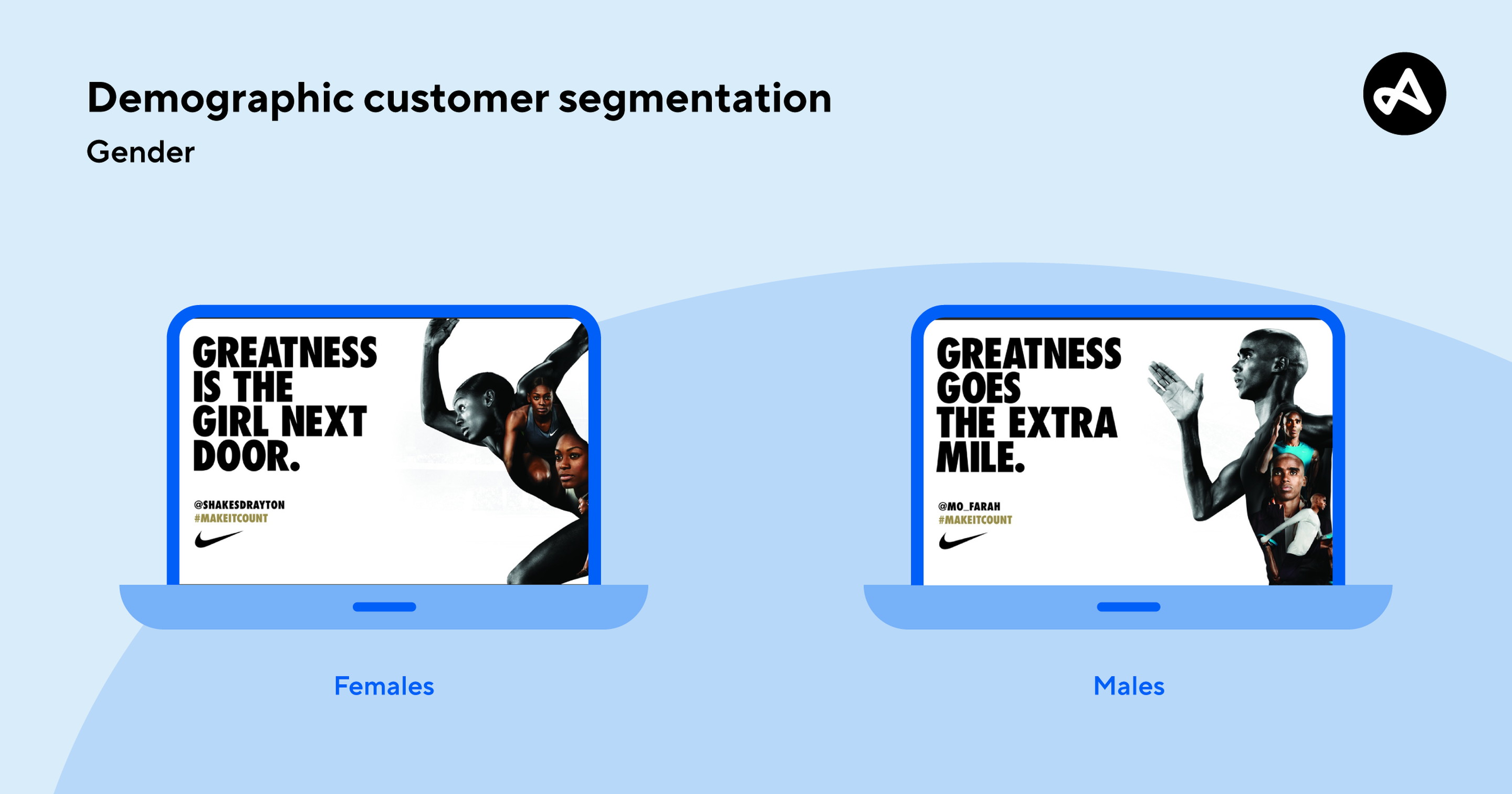 Demographic customer segmentation

Gender

GREATNESS IS THE GIRL NEXT DOOR.

@SHAKESDRAYTON
#MAKEITCOUNT

Females

GREATNESS GOES THE EXTRA MILE.

@MO_FARAH
#MAKEITCOUNT

Males